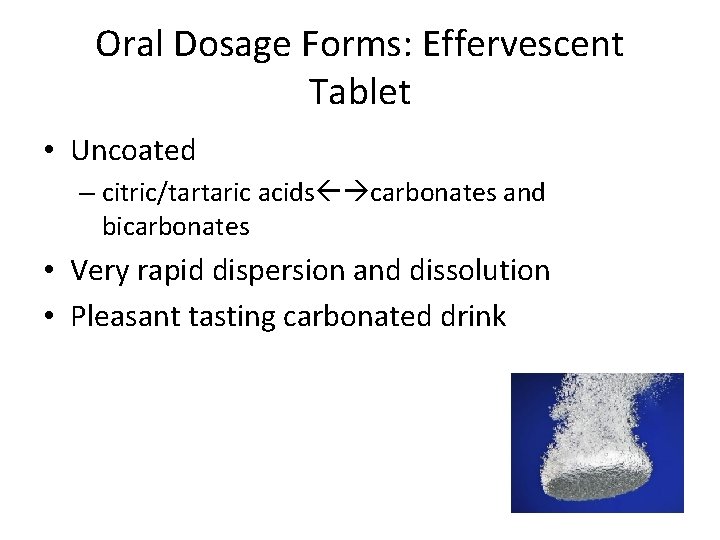 Oral Dosage Forms: Effervescent Tablet

• Uncoated
– citric/tartaric acids←→carbonates and bicarbonates
• Very rapid dispersion and dissolution
• Pleasant tasting carbonated drink